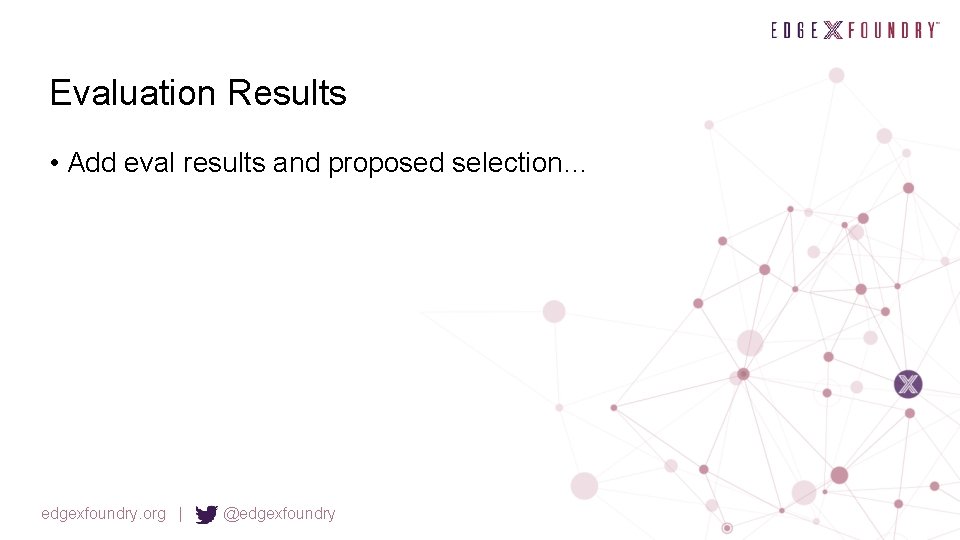 EDGE X FOUNDRY™

Evaluation Results

• Add eval results and proposed selection…

edgexfoundry.org | @edgexfoundry